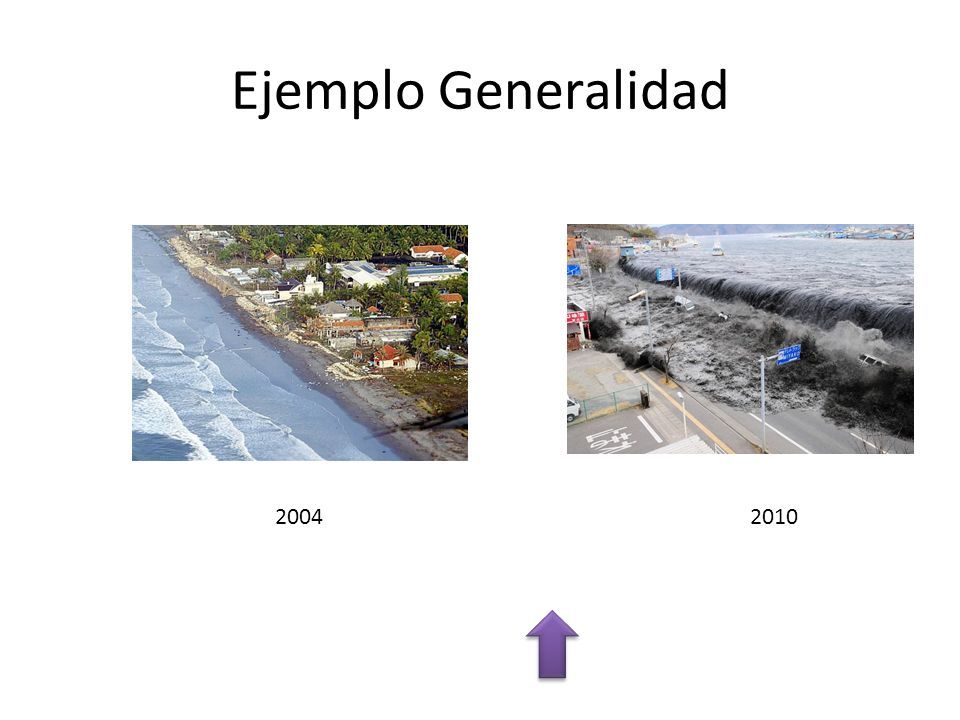 Ejemplo Generalidad

2004

2010